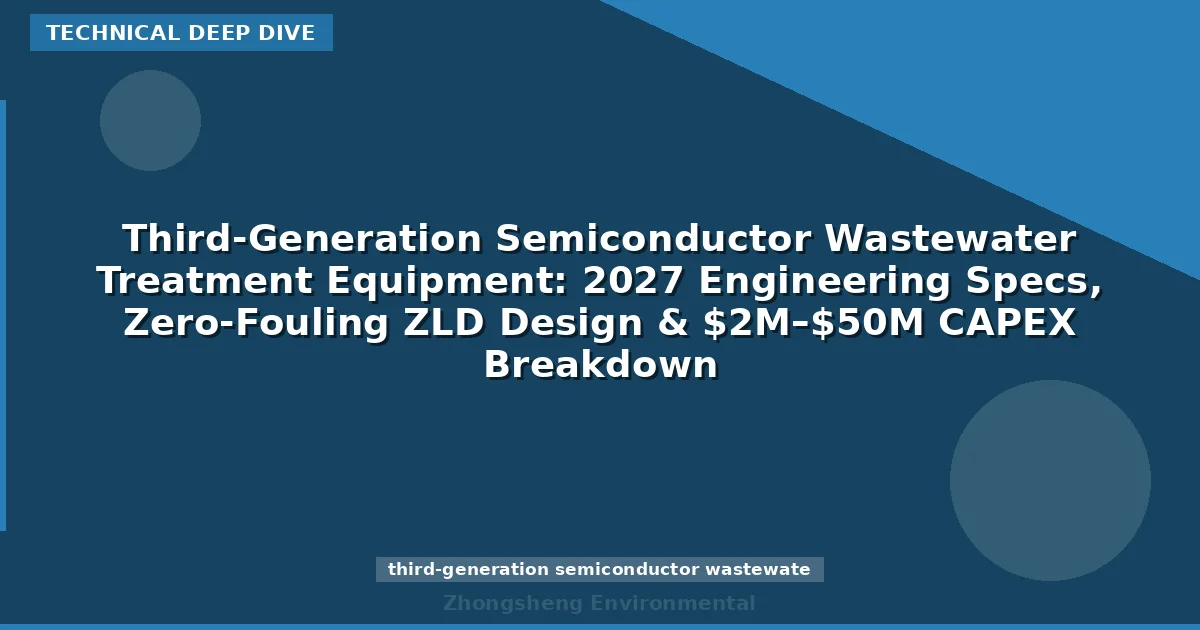 TECHNICAL DEEP DIVE

Third-Generation Semiconductor Wastewater Treatment Equipment: 2027 Engineering Specs, Zero-Fouling ZLD Design & \$2M–\$50M CAPEX Breakdown

third-generation semiconductor wastewate

Zhongsheng Environmental